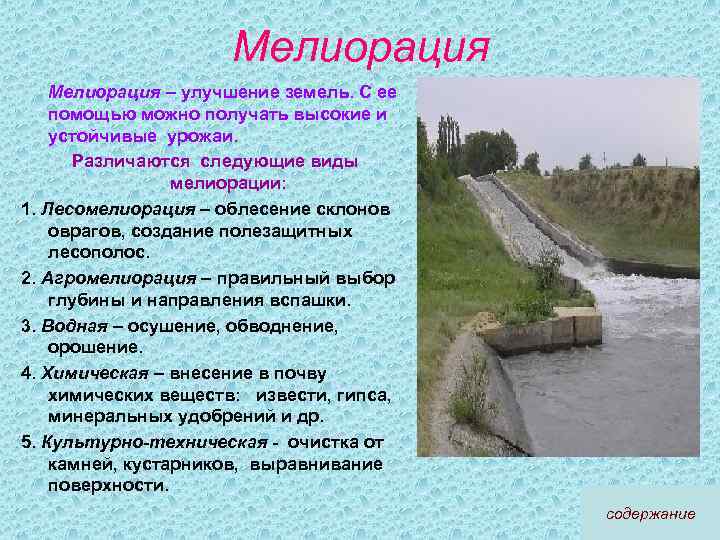 Мелиорация

Мелиорация – улучшение земель. С ее помощью можно получать высокие и устойчивые урожаи.

Различаются следующие виды мелиорации:

1. Лесомелиорация – облесение склонов оврагов, создание полезащитных лесополос.

2. Агромелиорация – правильный выбор глубины и направления вспашки.

3. Водная – осушение, обводнение, орошение.

4. Химическая – внесение в почву химических веществ: извести, гипса, минеральных удобрений и др.

5. Культурно-техническая - очистка от камней, кустарников, выравнивание поверхности.

содержание